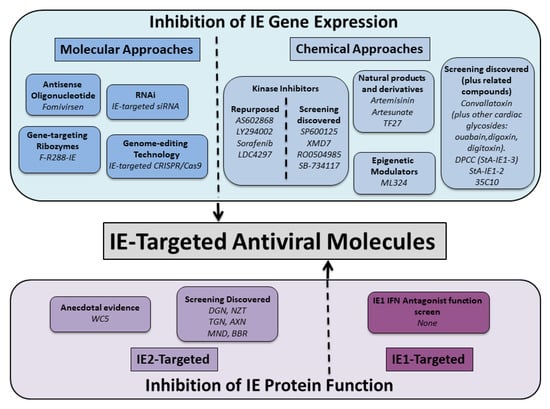 Inhibition of IE Gene Expression

Molecular Approaches

Antisense Oligonucleotide
Fomivirsen

RNAi
IE-targeted siRNA

Gene-targeting Ribozymes
F-R288-IE

Genome-editing Technology
IE-targeted CRISPR/Cas9

Chemical Approaches

Kinase Inhibitors

Repurposed
AS602868
LY294002
Sorafenib
LDC4297

Screening discovered
SP600125
XMD7
RO0504985
SB-734117

Natural products and derivatives
Artemisinin
Artesunate
TF27

Epigenetic Modulators
ML324

Screening discovered (plus related compounds)
Convallatoxin (plus other cardiac glycosides: ouabain,digoxin, digitoxin).
DPCC (StA-IE1-3)
StA-IE1-2
35C10

IE-Targeted Antiviral Molecules

Anecdotal evidence
WC5

Screening Discovered
DGN, NZT
TGN, AXN
MND, BBR

IE2-Targeted

IE1 IFN Antagonist function screen
None

IE1-Targeted

Inhibition of IE Protein Function